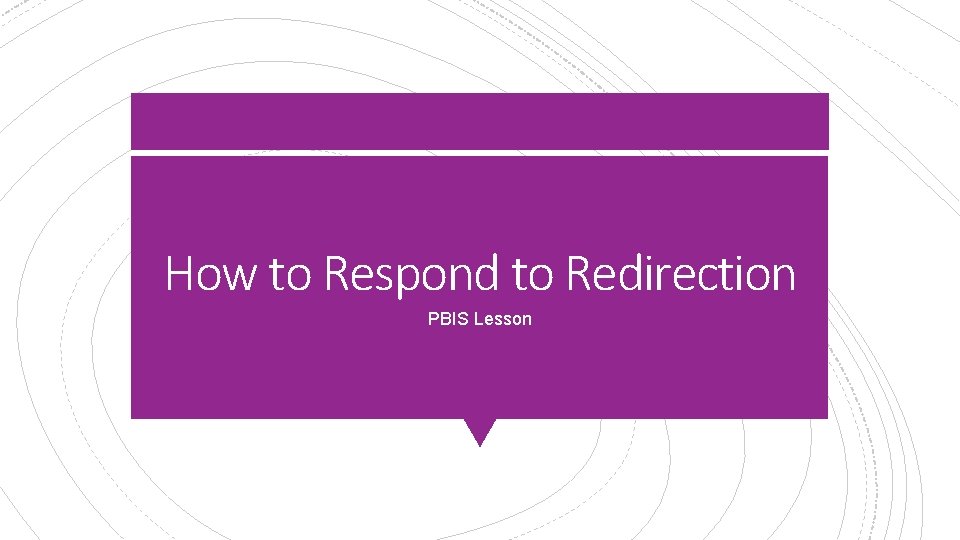 How to Respond to Redirection

PBIS Lesson